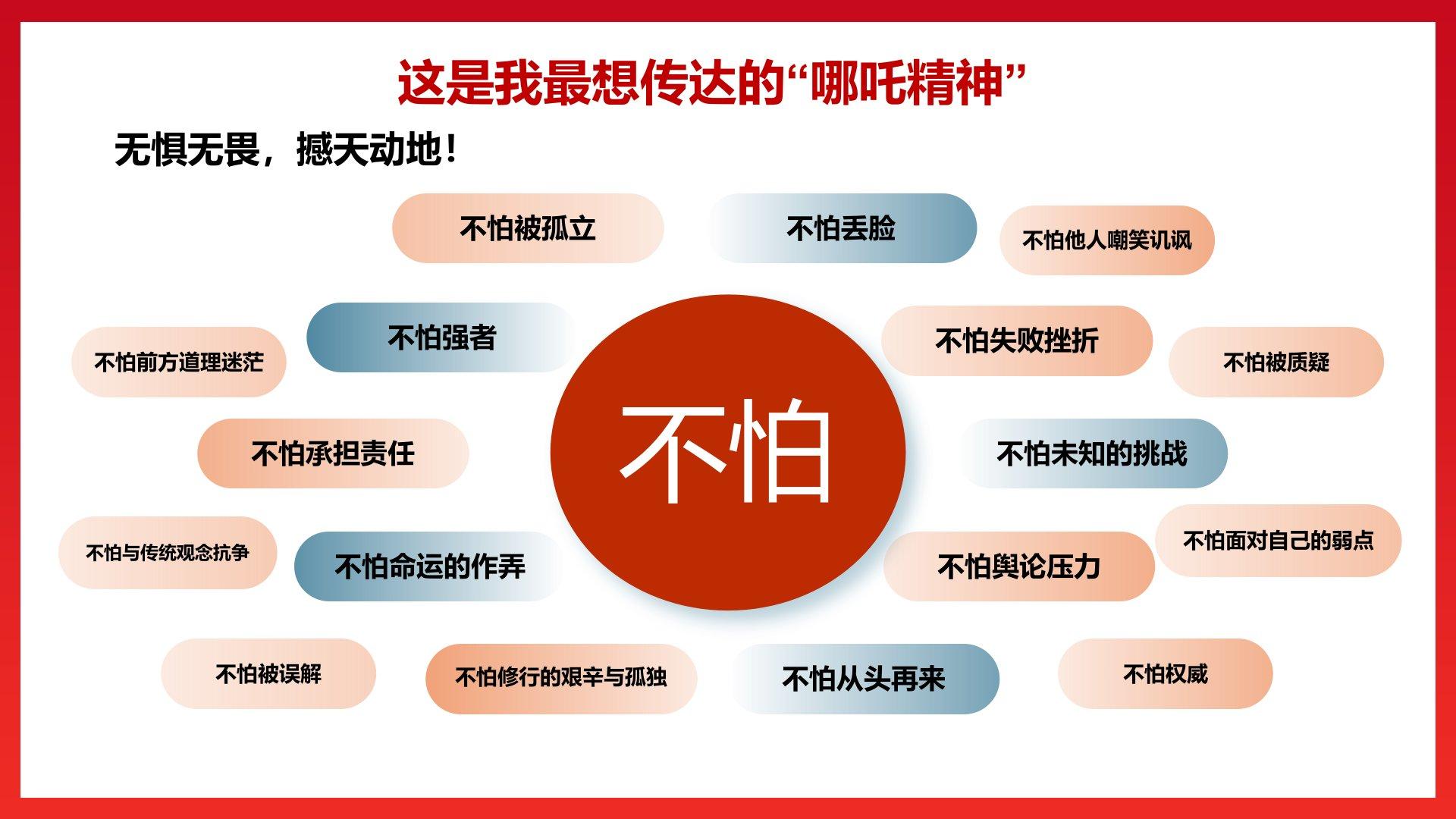 这是我最想传达的“哪吒精神”

无惧无畏，撼天动地！

不怕被孤立

不怕丢脸

不怕他人嘲笑讥讽

不怕前方道理迷茫

不怕强者

不怕失败挫折

不怕被质疑

不怕承担责任

不怕

不怕未知的挑战

不怕与传统观念抗争

不怕命运的作弄

不怕舆论压力

不怕面对自己的弱点

不怕被误解

不怕修行的艰辛与孤独

不怕从头再来

不怕权威